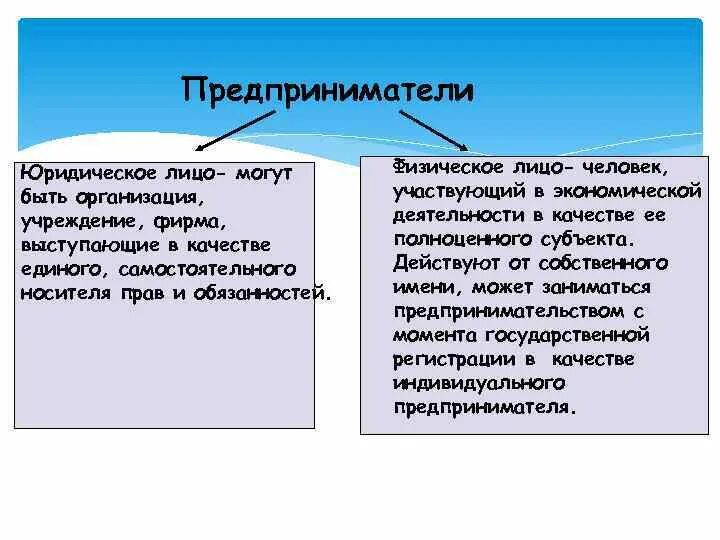 Предприниматели

Юридическое лицо- могут быть организация, учреждение, фирма, выступающие в качестве единого, самостоятельного носителя прав и обязанностей.

Физическое лицо- человек, участвующий в экономической деятельности в качестве ее полноценного субъекта. Действуют от собственного имени, может заниматься предпринимательством с момента государственной регистрации в качестве индивидуального предпринимателя.